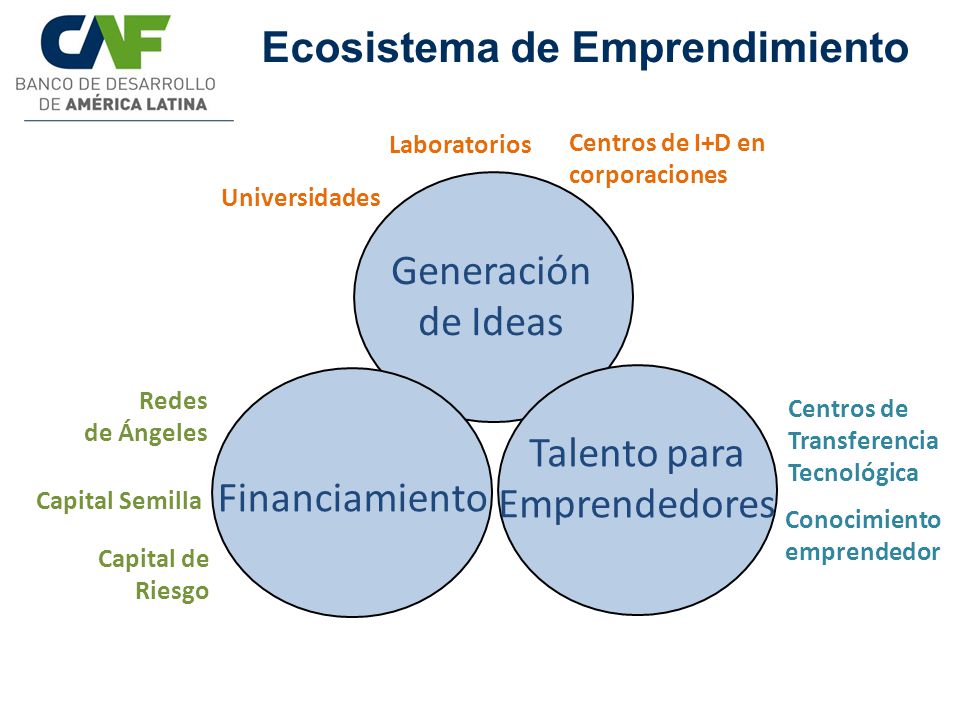 CAF
BANCO DE DESARROLLO DE AMÉRICA LATINA

Ecosistema de Emprendimiento

Laboratorios

Centros de I+D en corporaciones

Universidades

Generación de Ideas

Redes de Ángeles

Capital Semilla

Capital de Riesgo

Financiamiento

Talento para Emprendedores

Centros de Transferencia Tecnológica

Conocimiento emprendedor